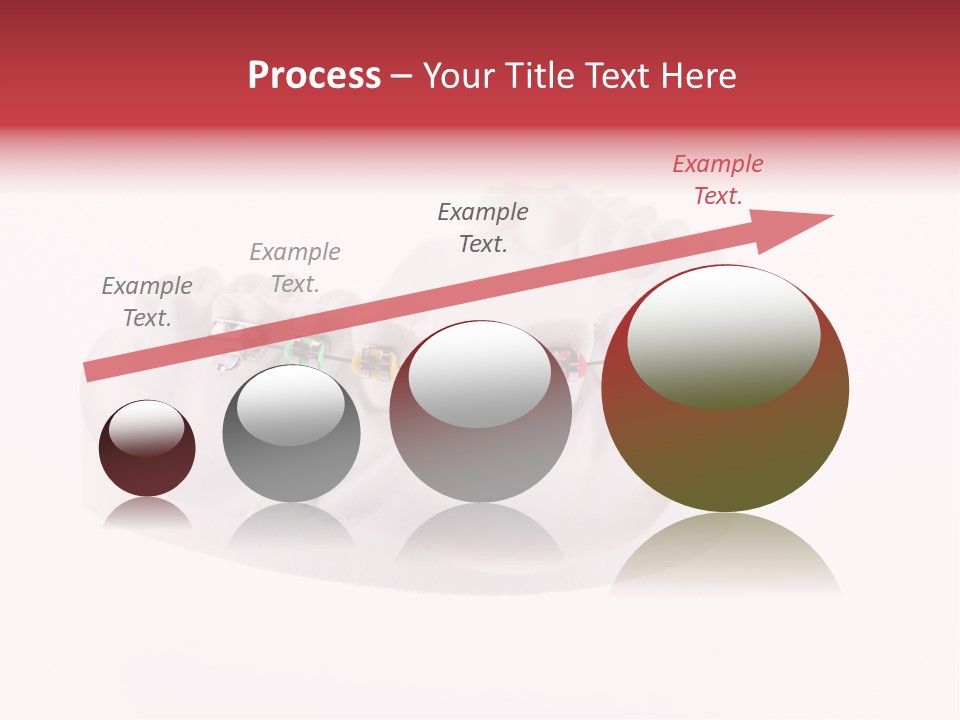 Process – Your Title Text Here

Example Text.

Example Text.

Example Text.

Example Text.